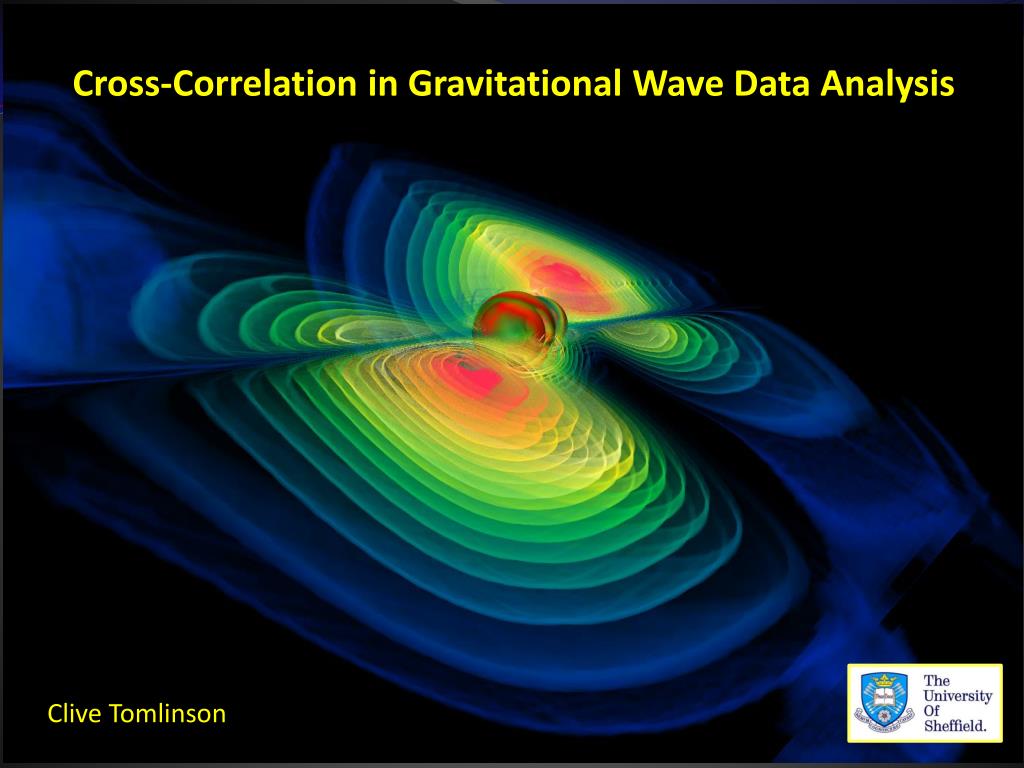 Cross-Correlation in Gravitational Wave Data Analysis

Clive Tomlinson

The University Of Sheffield.